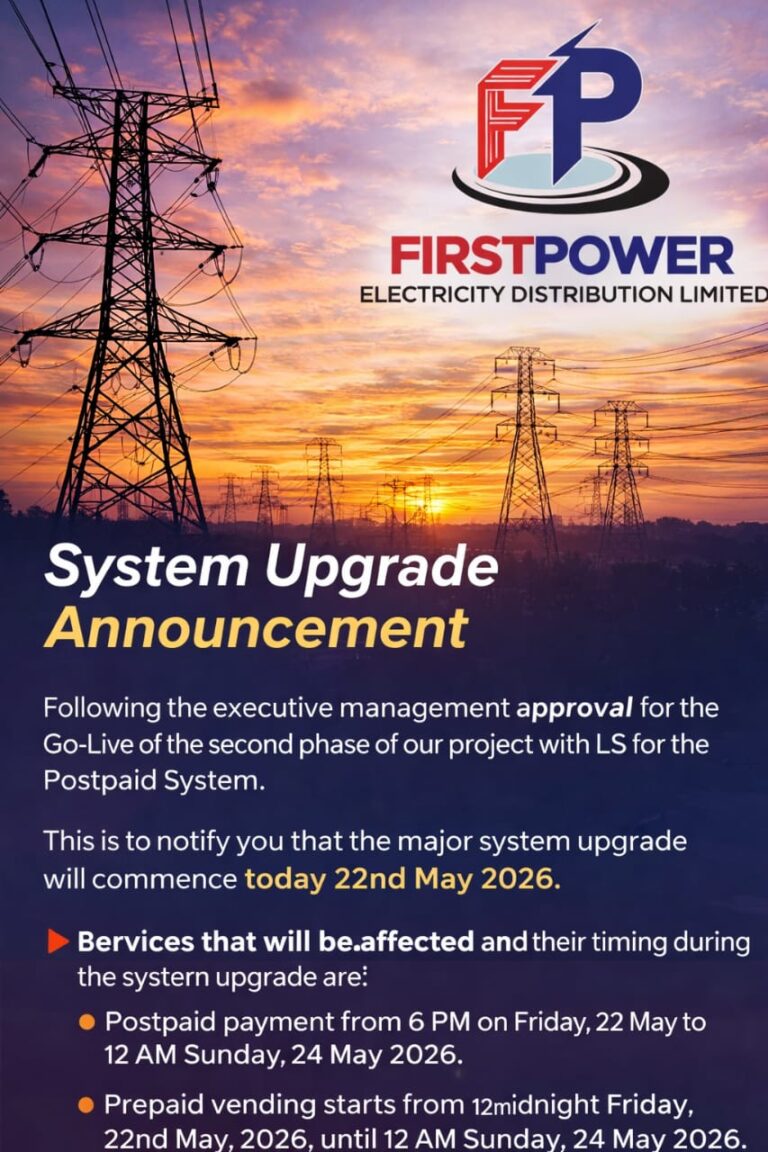 FP
FIRSTPOWER
ELECTRICITY DISTRIBUTION LIMITED

System Upgrade Announcement

Following the executive management approval for the Go-Live of the second phase of our project with LS for the Postpaid System.

This is to notify you that the major system upgrade will commence today 22nd May 2026.

Bervices that will be.affected and their timing during the systern upgrade are:

Postpaid payment from 6 PM on Friday, 22 May to 12 AM Sunday, 24 May 2026.

Prepaid vending starts from 12midnight Friday, 22nd May, 2026, until 12 AM Sunday, 24 May 2026.